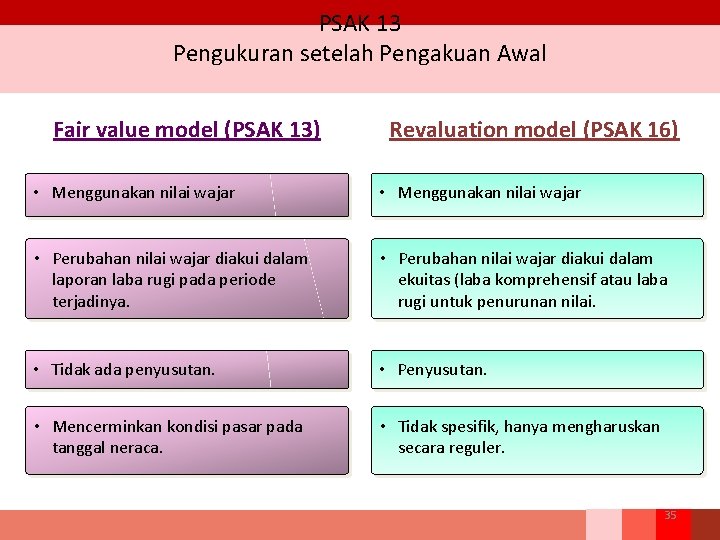 PSAK 13
Pengukuran setelah Pengakuan Awal

Fair value model (PSAK 13)

• Menggunakan nilai wajar

• Perubahan nilai wajar diakui dalam laporan laba rugi pada periode terjadinya.

• Tidak ada penyusutan.

• Mencerminkan kondisi pasar pada tanggal neraca.

Revaluation model (PSAK 16)

• Menggunakan nilai wajar

• Perubahan nilai wajar diakui dalam ekuitas (laba komprehensif atau laba rugi untuk penurunan nilai.

• Penyusutan.

• Tidak spesifik, hanya mengharuskan secara reguler.

35